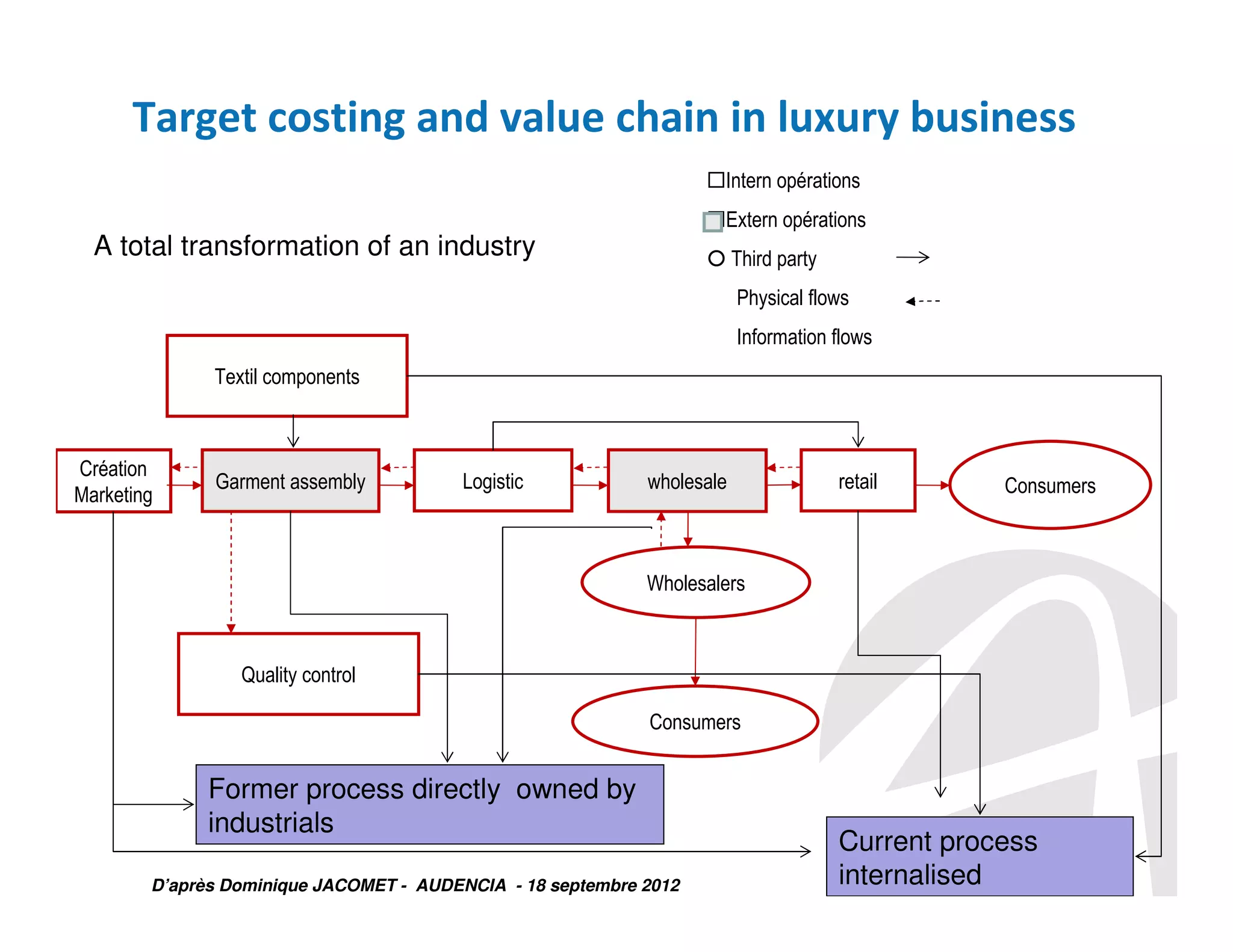 Target costing and value chain in luxury business

A total transformation of an industry

Intern opérations
Extern opérations
Third party
Physical flows
Information flows

Textil components

Création Marketing

Garment assembly

Logistic

wholesale

retail

Consumers

Wholesalers

Quality control

Consumers

Former process directly owned by industrials

Current process internalised

D'après Dominique JACOMET - AUDENCIA - 18 septembre 2012